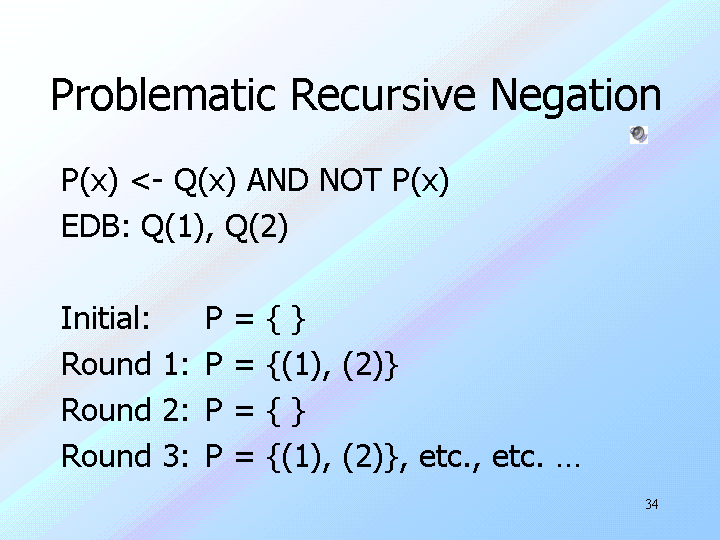 Problematic Recursive Negation

P(x) <- Q(x) AND NOT P(x)
EDB: Q(1), Q(2)

Initial: P = { }
Round 1: P = {(1), (2)}
Round 2: P = { }
Round 3: P = {(1), (2)}, etc., etc. …

34